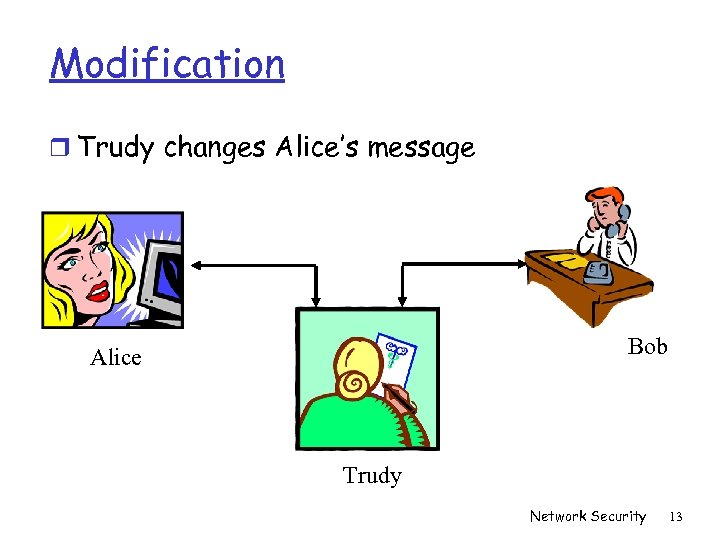 Modification

❒ Trudy changes Alice's message

Alice

Bob

Trudy

Network Security 13